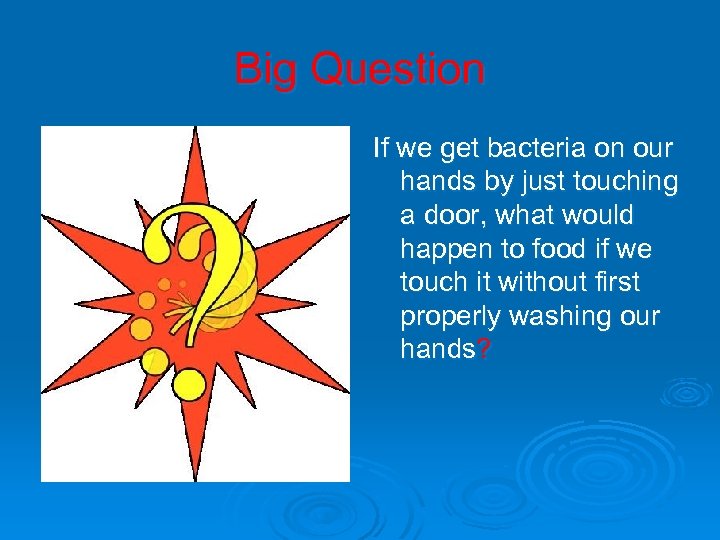 Big Question

If we get bacteria on our hands by just touching a door, what would happen to food if we touch it without first properly washing our hands?